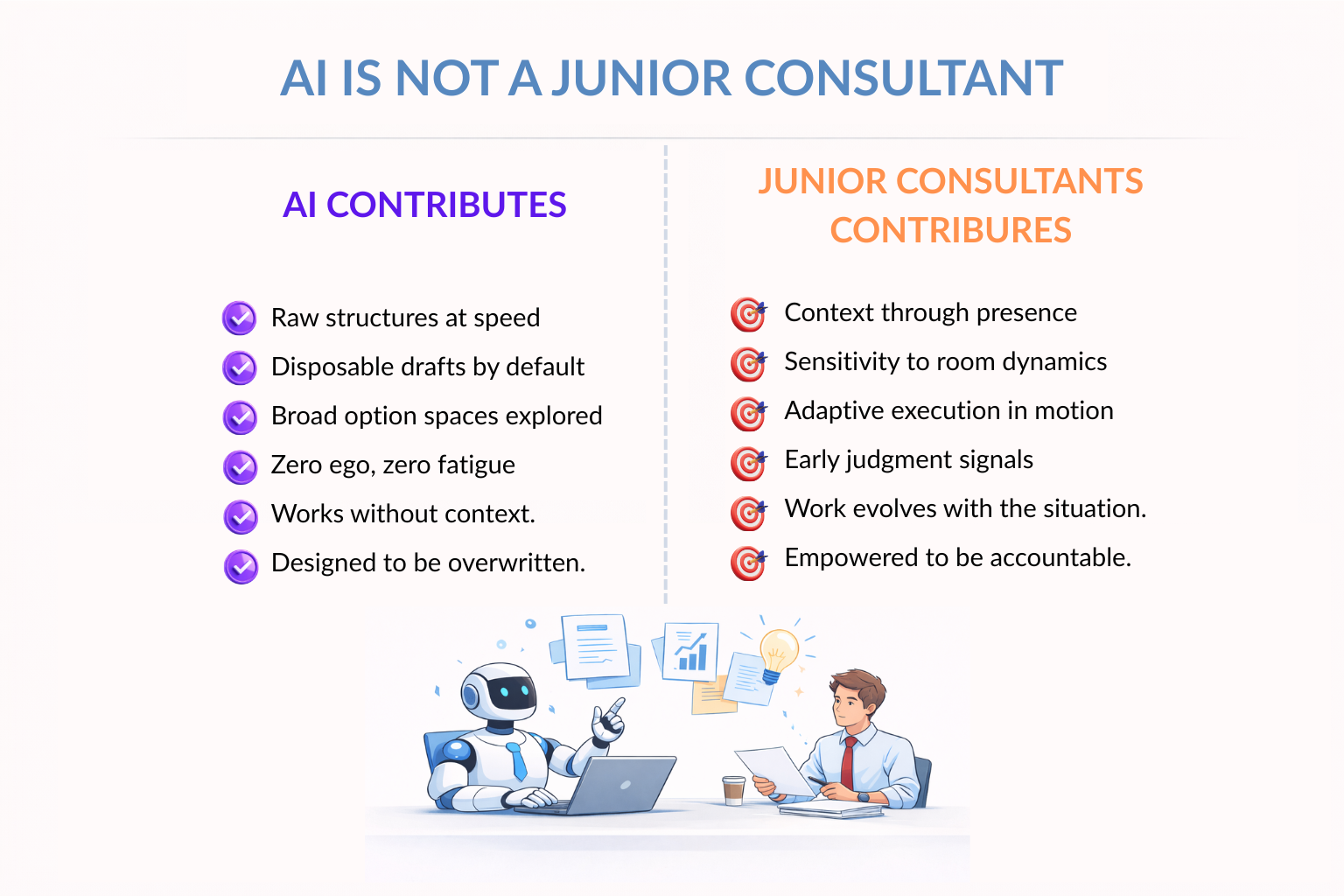 AI IS NOT A JUNIOR CONSULTANT

AI CONTRIBUTES

Raw structures at speed
Disposable drafts by default
Broad option spaces explored
Zero ego, zero fatigue
Works without context.
Designed to be overwritten.

JUNIOR CONSULTANTS CONTRIBURES

Context through presence
Sensitivity to room dynamics
Adaptive execution in motion
Early judgment signals
Work evolves with the situation.
Empowered to be accountable.